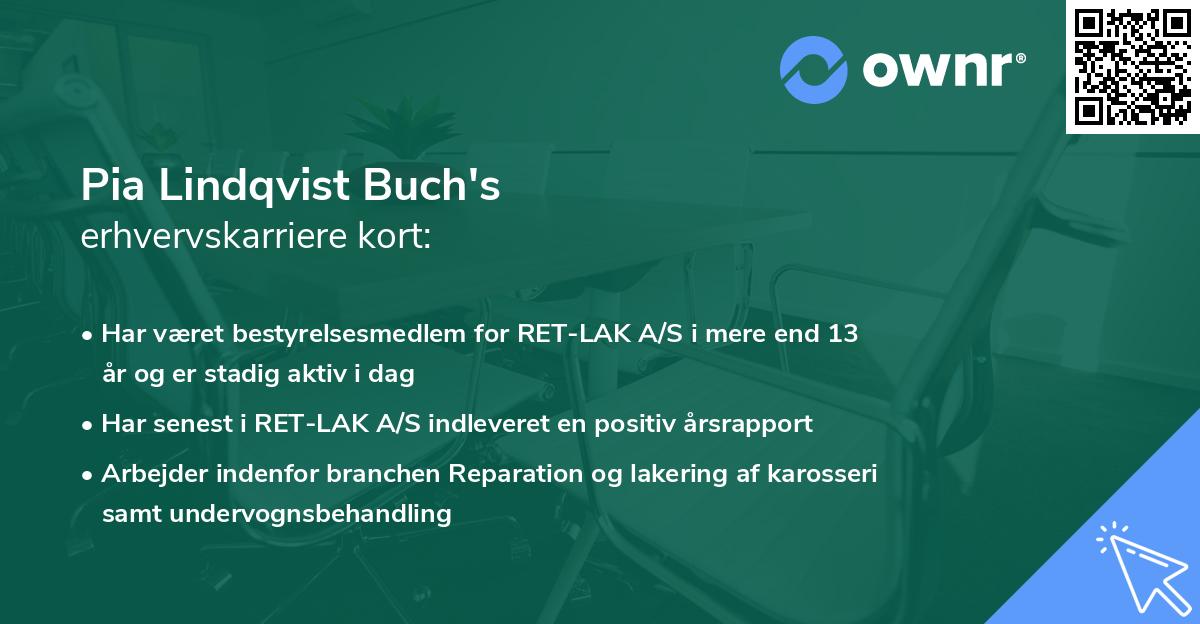 ownr®

Pia Lindqvist Buch's
erhvervskarriere kort:

• Har været bestyrelsesmedlem for RET-LAK A/S i mere end 13 år og er stadig aktiv i dag
• Har senest i RET-LAK A/S indleveret en positiv årsrapport
• Arbejder indenfor branchen Reparation og lakering af karosseri samt undervognsbehandling